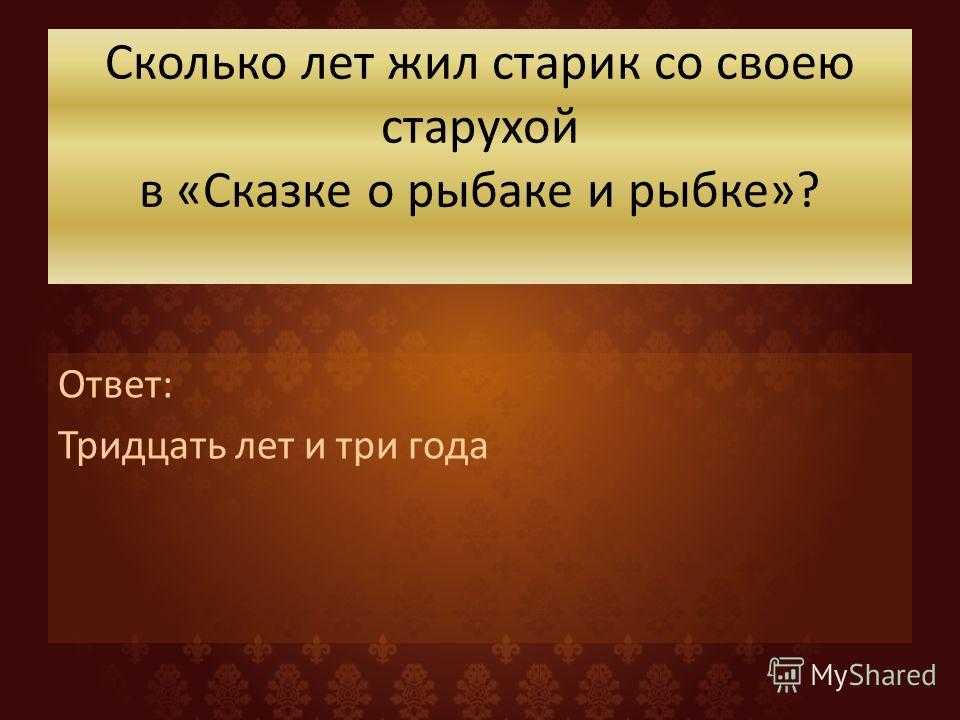 Сколько лет жил старик со своею старухой
в «Сказке о рыбаке и рыбке»?

Ответ:
Тридцать лет и три года

MyShared